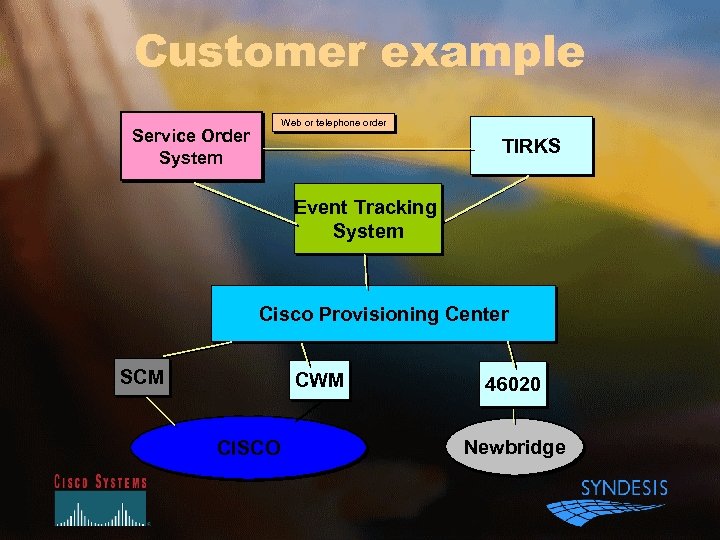 Customer example

Service Order System

Web or telephone order

TIRKS

Event Tracking System

Cisco Provisioning Center

SCM

CWM

46020

CISCO

Newbridge

CISCO SYSTEMS

SYNDESIS